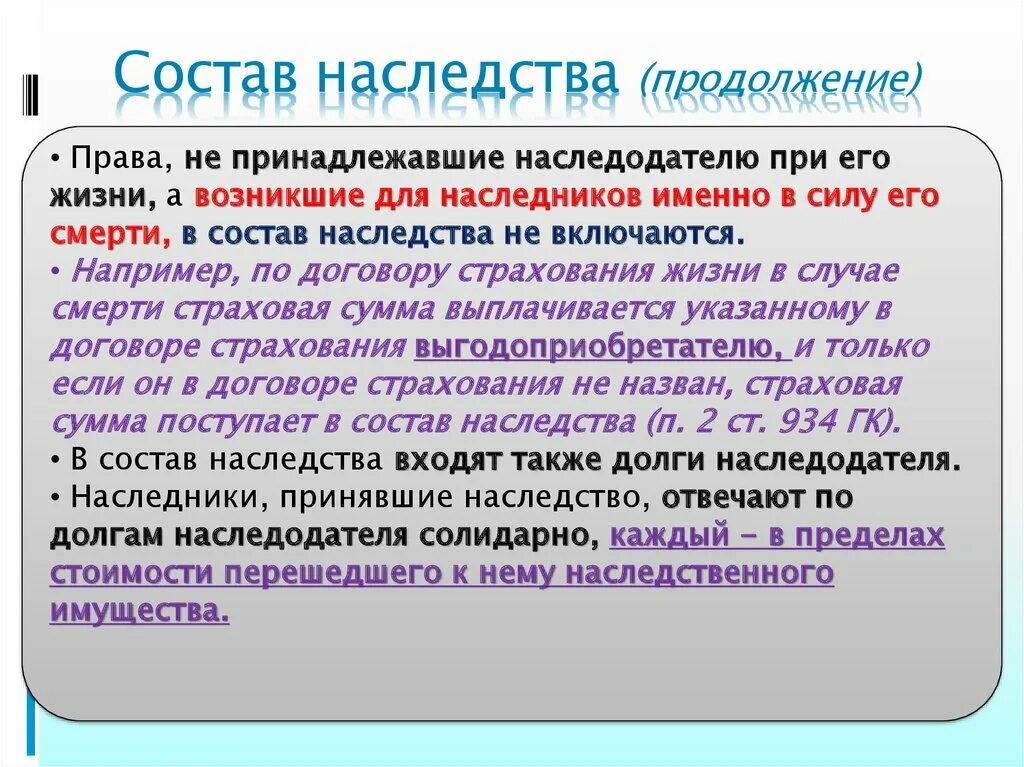 Состав наследства (продолжение)

• Права, не принадлежавшие наследодателю при его жизни, а возникшие для наследников именно в силу его смерти, в состав наследства не включаются.
• Например, по договору страхования жизни в случае смерти страховая сумма выплачивается указанному в договоре страхования выгодоприобретателю, и только если он в договоре страхования не назван, страховая сумма поступает в состав наследства (п. 2 ст. 934 ГК).
• В состав наследства входят также долги наследодателя.
• Наследники, принявшие наследство, отвечают по долгам наследодателя солидарно, каждый – в пределах стоимости перешедшего к нему наследственного имущества.